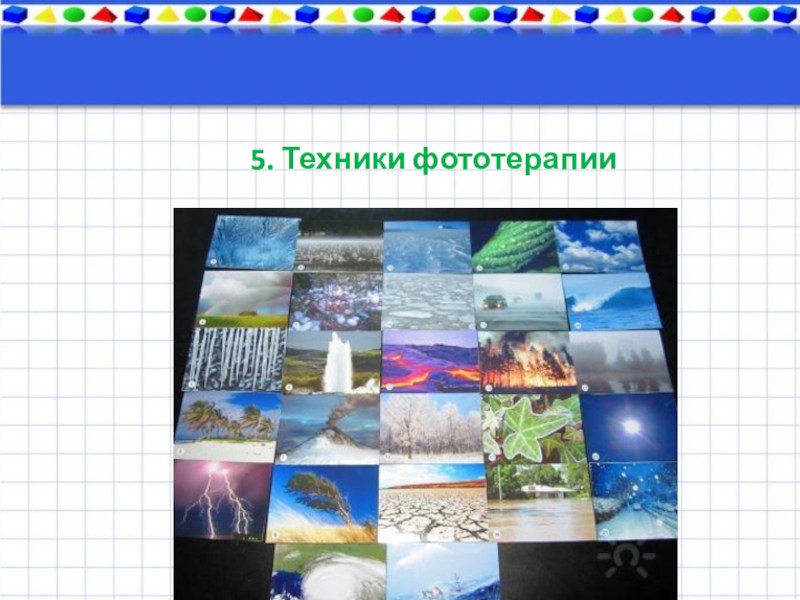 5. Техники фототерапии